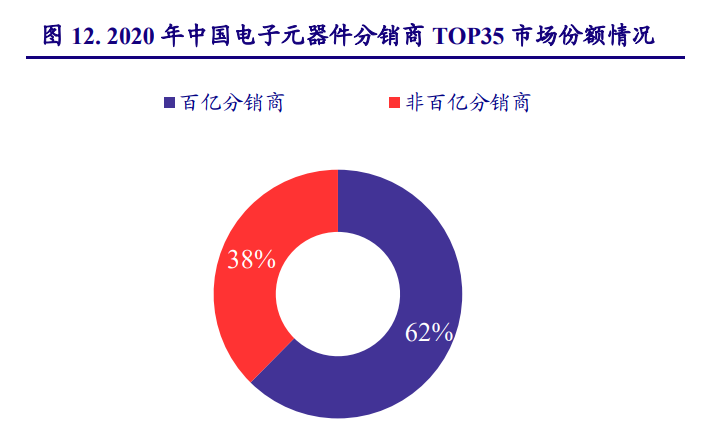 图 12. 2020 年中国电子元器件分销商 TOP35 市场份额情况

百亿分销商 非百亿分销商

38%

62%